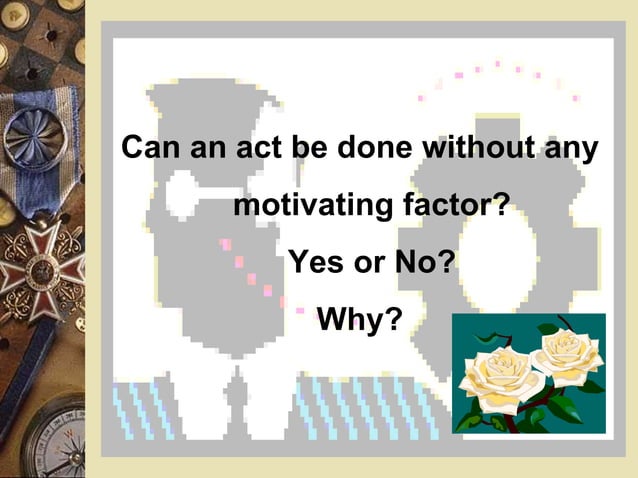 Can an act be done without any motivating factor?

Yes or No?

Why?